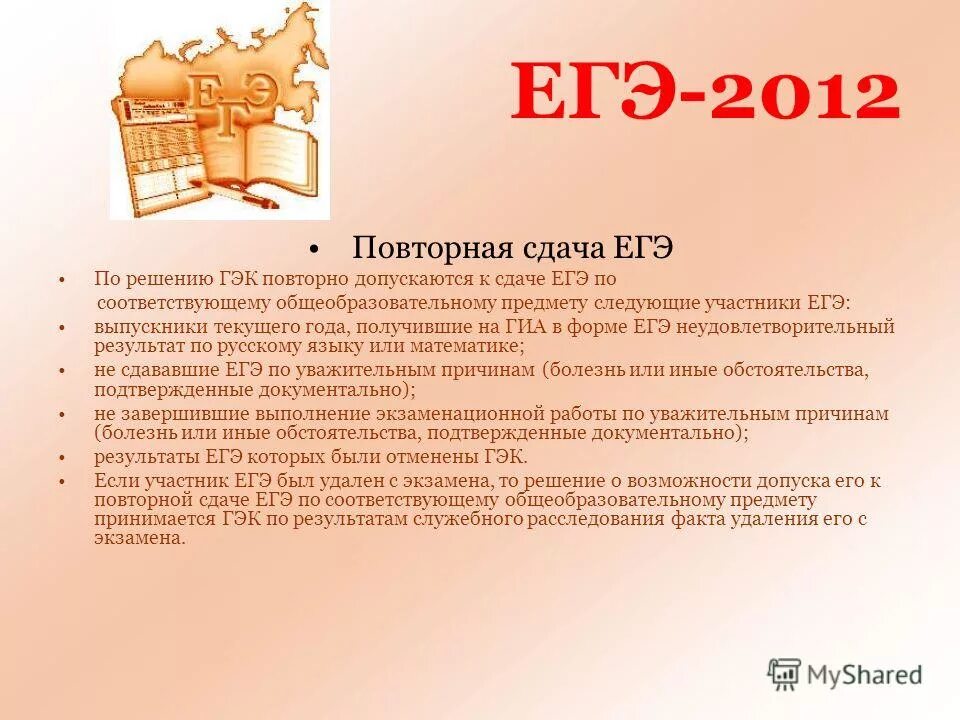 ЕГЭ

ЕГЭ-2012

• Повторная сдача ЕГЭ

• По решению ГЭК повторно допускаются к сдаче ЕГЭ по соответствующему общеобразовательному предмету следующие участники ЕГЭ:

• выпускники текущего года, получившие на ГИА в форме ЕГЭ неудовлетворительный результат по русскому языку или математике;

• не сдававшие ЕГЭ по уважительным причинам (болезнь или иные обстоятельства, подтвержденные документально);

• не завершившие выполнение экзаменационной работы по уважительным причинам (болезнь или иные обстоятельства, подтвержденные документально);

• результаты ЕГЭ которых были отменены ГЭК.

• Если участник ЕГЭ был удален с экзамена, то решение о возможности допуска его к повторной сдаче ЕГЭ по соответствующему общеобразовательному предмету принимается ГЭК по результатам служебного расследования факта удаления его с экзамена.

MyShared